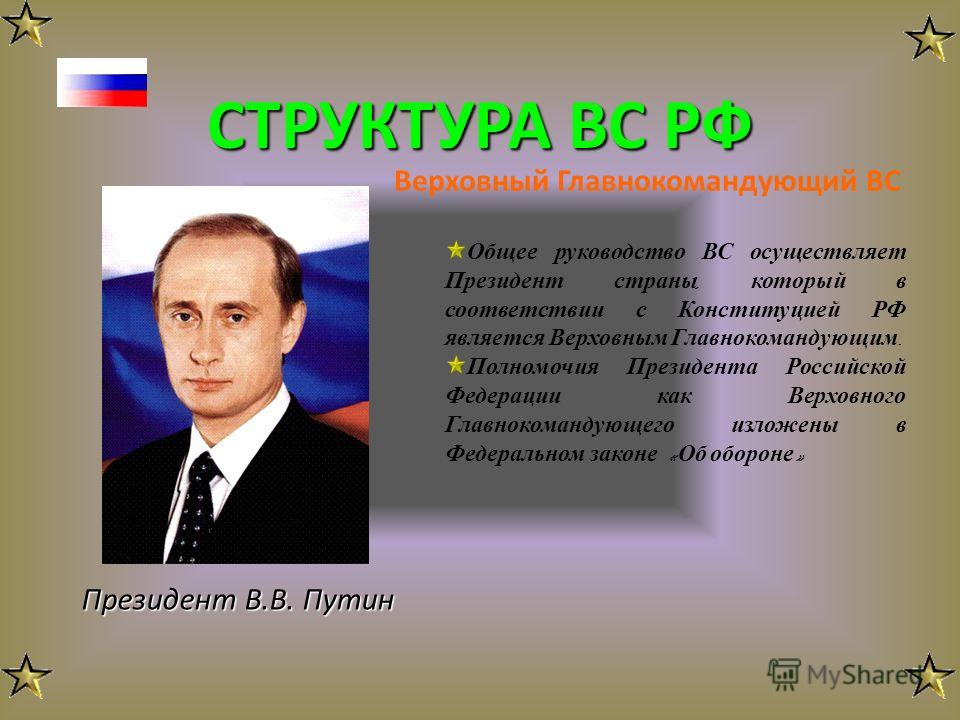 СТРУКТУРА ВС РФ

Верховный Главнокомандующий ВС

Общее руководство ВС осуществляет Президент страны, который в соответствии с Конституцией РФ является Верховным Главнокомандующим.

Полномочия Президента Российской Федерации как Верховного Главнокомандующего изложены в Федеральном законе «Об обороне»

Президент В.В. Путин

MyShared